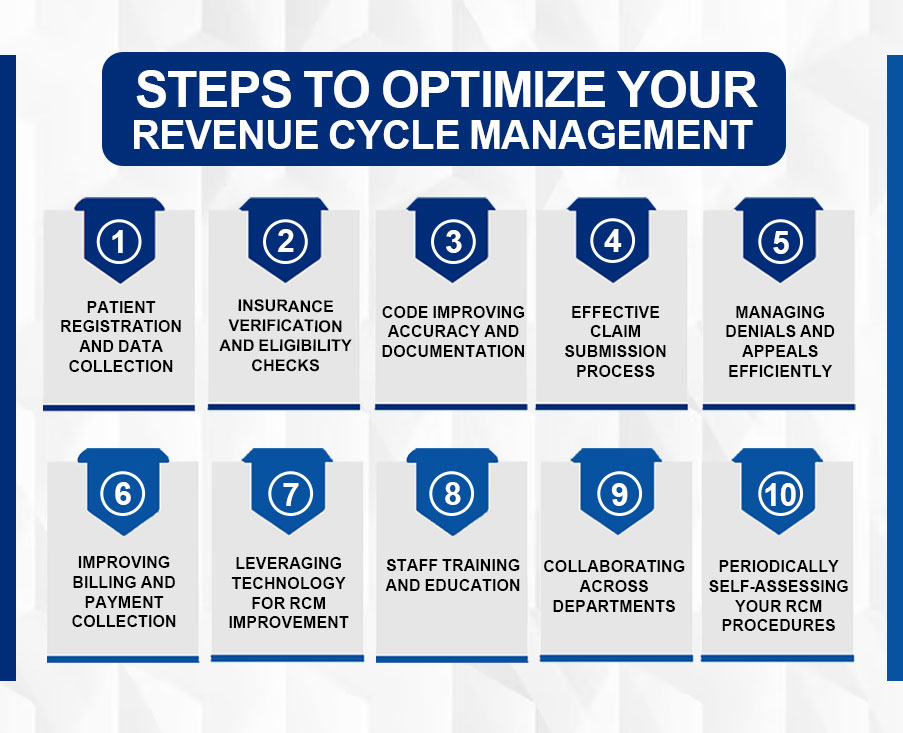 STEPS TO OPTIMIZE YOUR REVENUE CYCLE MANAGEMENT

1
PATIENT REGISTRATION AND DATA COLLECTION

2
INSURANCE VERIFICATION AND ELIGIBILITY CHECKS

3
CODE IMPROVING ACCURACY AND DOCUMENTATION

4
EFFECTIVE CLAIM SUBMISSION PROCESS

5
MANAGING DENIALS AND APPEALS EFFICIENTLY

6
IMPROVING BILLING AND PAYMENT COLLECTION

7
LEVERAGING TECHNOLOGY FOR RCM IMPROVEMENT

8
STAFF TRAINING AND EDUCATION

9
COLLABORATING ACROSS DEPARTMENTS

10
PERIODICALLY SELF-ASSESSING YOUR RCM PROCEDURES